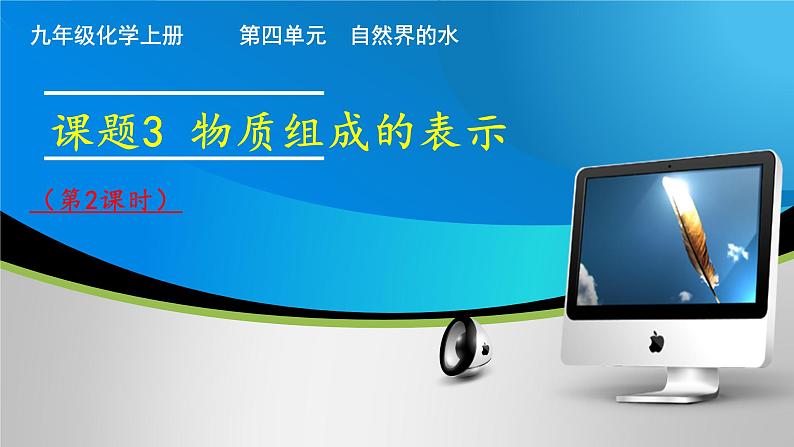 九年级化学上册　　第四单元　自然界的水

课题3 物质组成的表示

（第2课时）